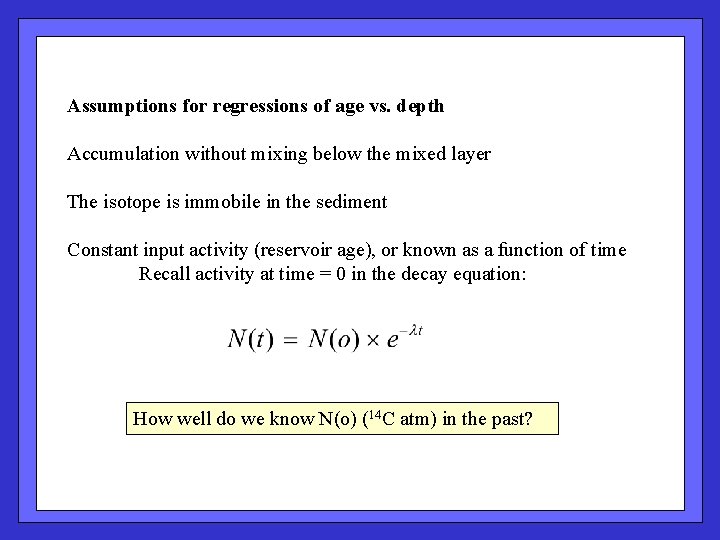 Assumptions for regressions of age vs. depth

Accumulation without mixing below the mixed layer

The isotope is immobile in the sediment

Constant input activity (reservoir age), or known as a function of time
Recall activity at time = 0 in the decay equation:

$N(t) = N(o) \times e^{-\lambda t}$

How well do we know N(o) ($^{14}$C atm) in the past?